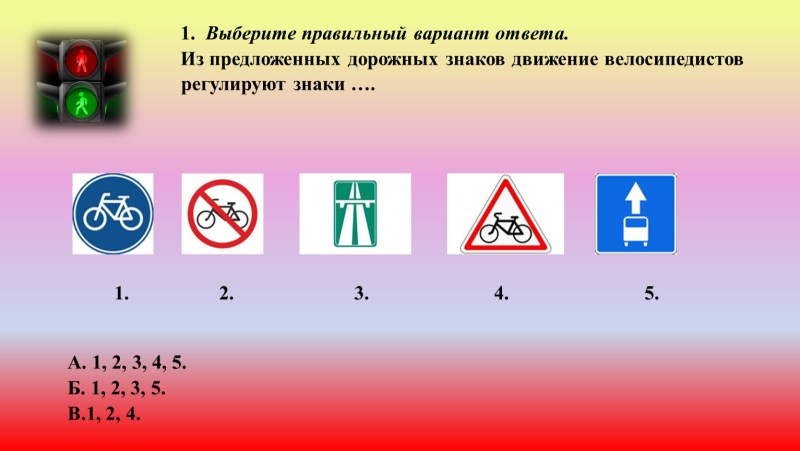 1. Выберите правильный вариант ответа.
Из предложенных дорожных знаков движение велосипедистов регулируют знаки ….

1.
2.
3.
4.
5.

А. 1, 2, 3, 4, 5.
Б. 1, 2, 3, 5.
В.1, 2, 4.